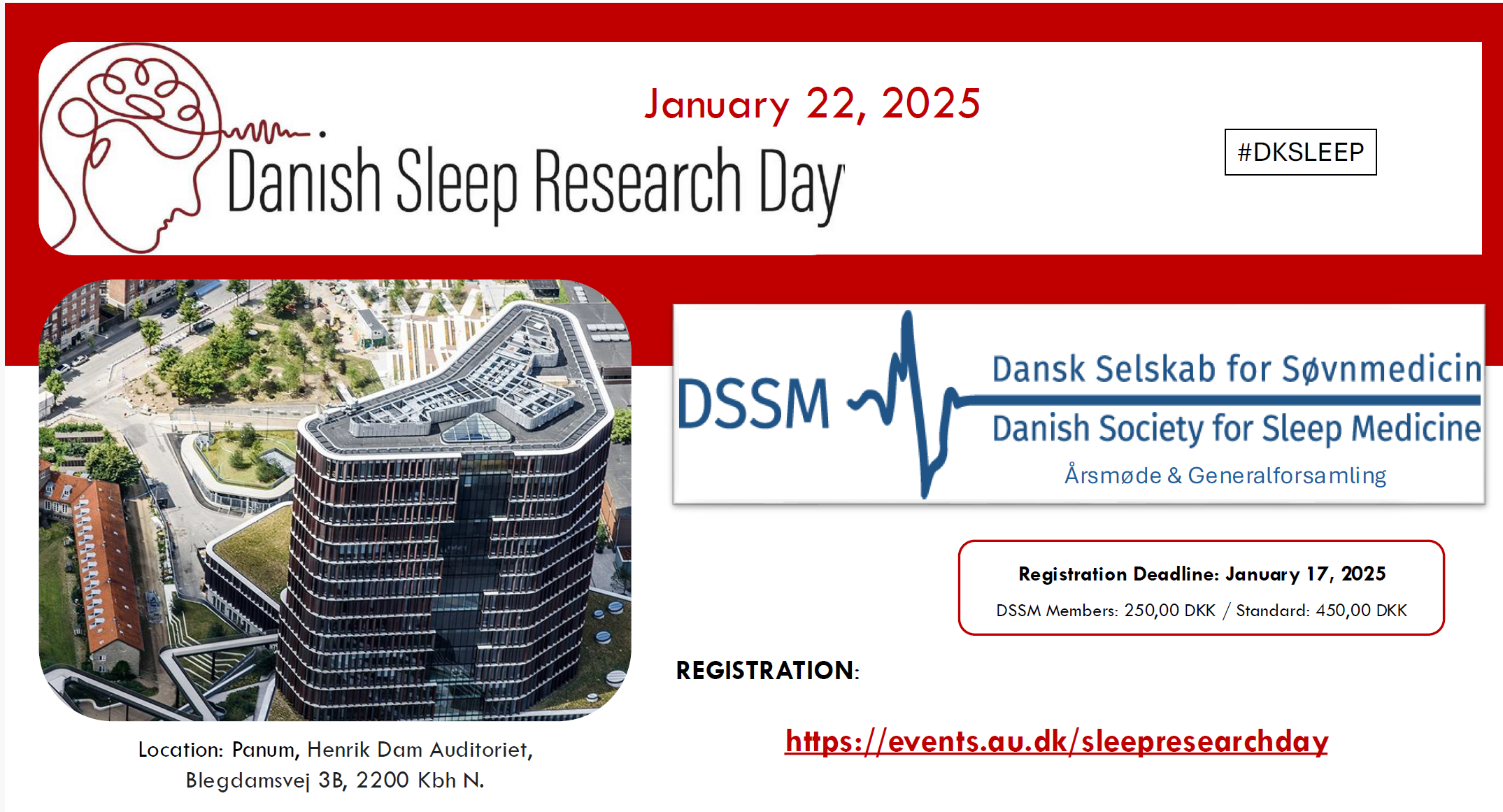 January 22, 2025

Danish Sleep Research Day

#DKSLEEP

DSSM

Dansk Selskab for Søvnmedicin

Danish Society for Sleep Medicine

Årsmøde & Generalforsamling

Registration Deadline: January 17, 2025

DSSM Members: 250,00 DKK / Standard: 450,00 DKK

REGISTRATION:

https://events.au.dk/sleepresearchday

Location: Panum, Henrik Dam Auditoriet, Blegdamsvej 3B, 2200 Kbh N.